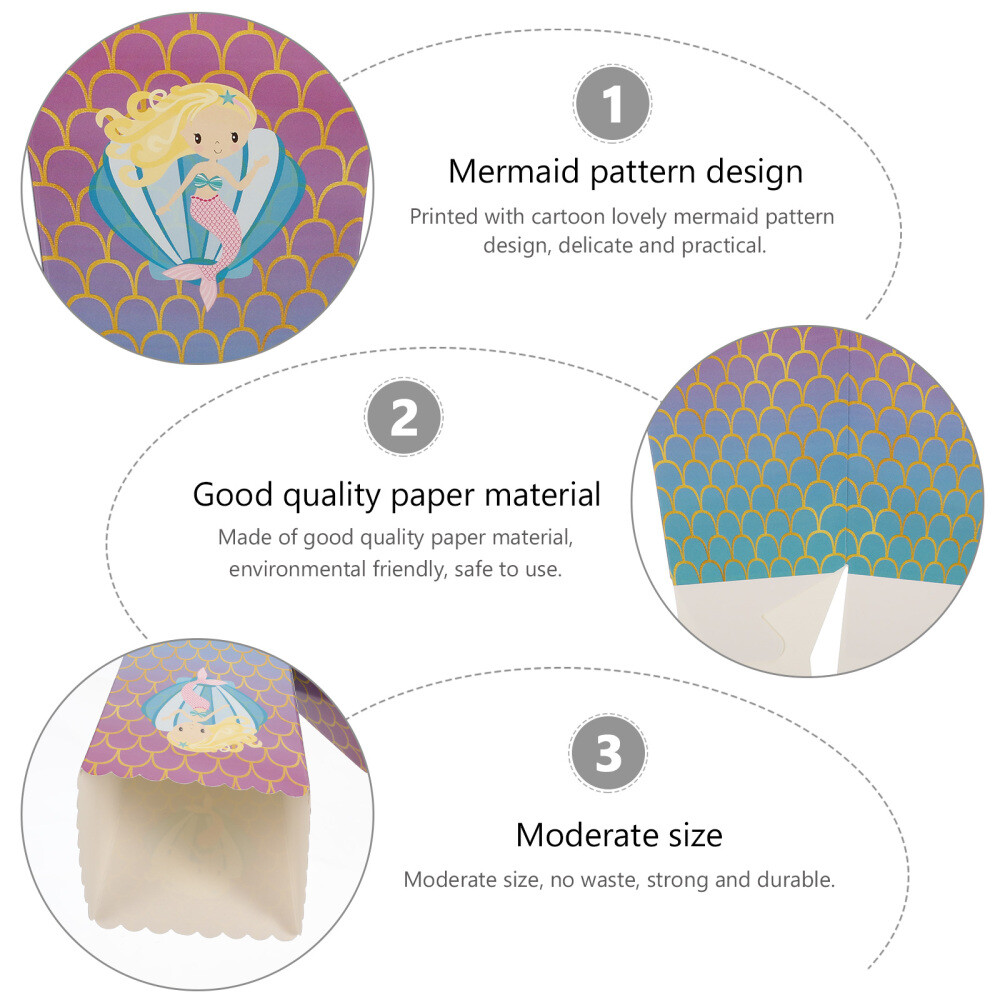 1

Mermaid pattern design

Printed with cartoon lovely mermaid pattern design, delicate and practical.

2

Good quality paper material

Made of good quality paper material, environmental friendly, safe to use.

3

Moderate size

Moderate size, no waste, strong and durable.